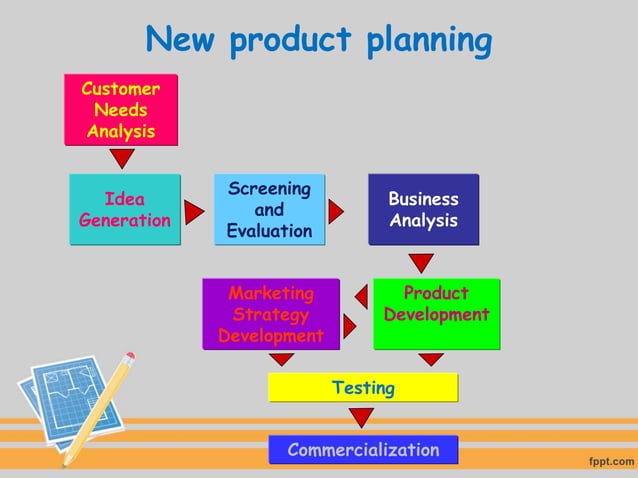 New product planning

Customer Needs Analysis

Idea Generation

Screening and Evaluation

Business Analysis

Marketing Strategy Development

Product Development

Testing

Commercialization

fppt.com